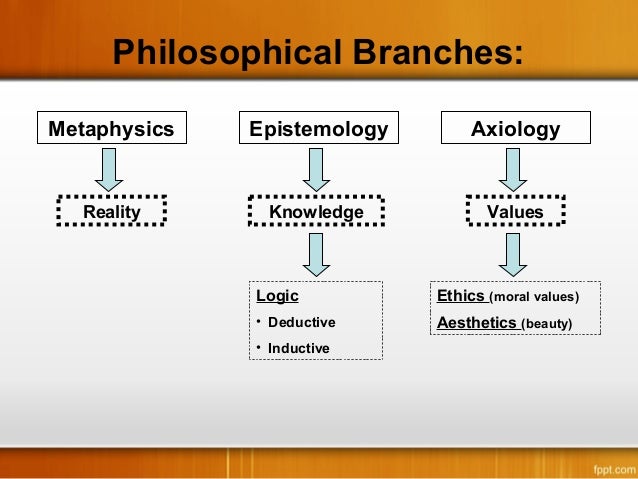 Philosophical Branches:

Metaphysics

Reality

Epistemology

Knowledge

Logic
• Deductive
• Inductive

Axiology

Values

Ethics (moral values)
Aesthetics (beauty)

fppt.com